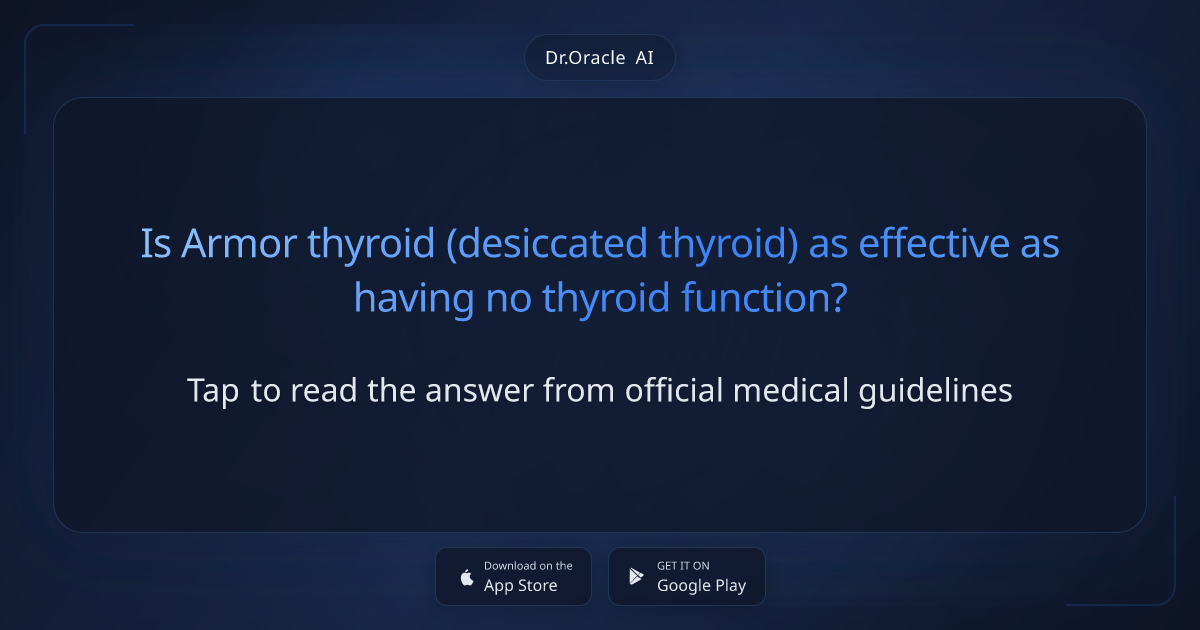 Dr.Oracle AI

Is Armor thyroid (desiccated thyroid) as effective as having no thyroid function?

Tap to read the answer from official medical guidelines

Download on the
App Store

GET IT ON
Google Play